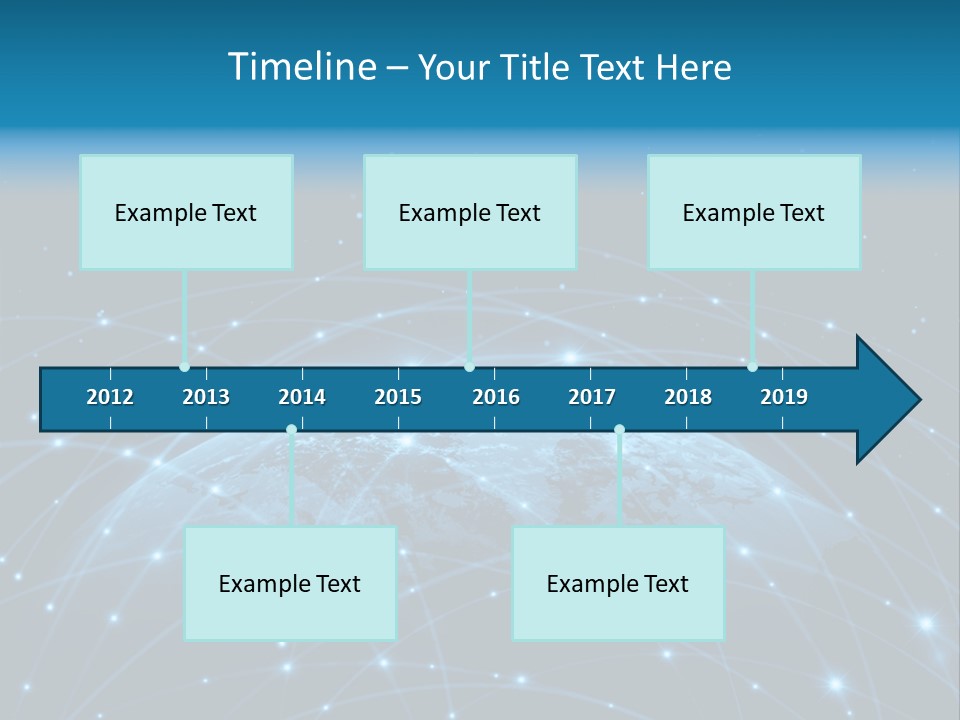 Timeline – Your Title Text Here

Example Text

Example Text

Example Text

2012 2013 2014 2015 2016 2017 2018 2019

Example Text

Example Text